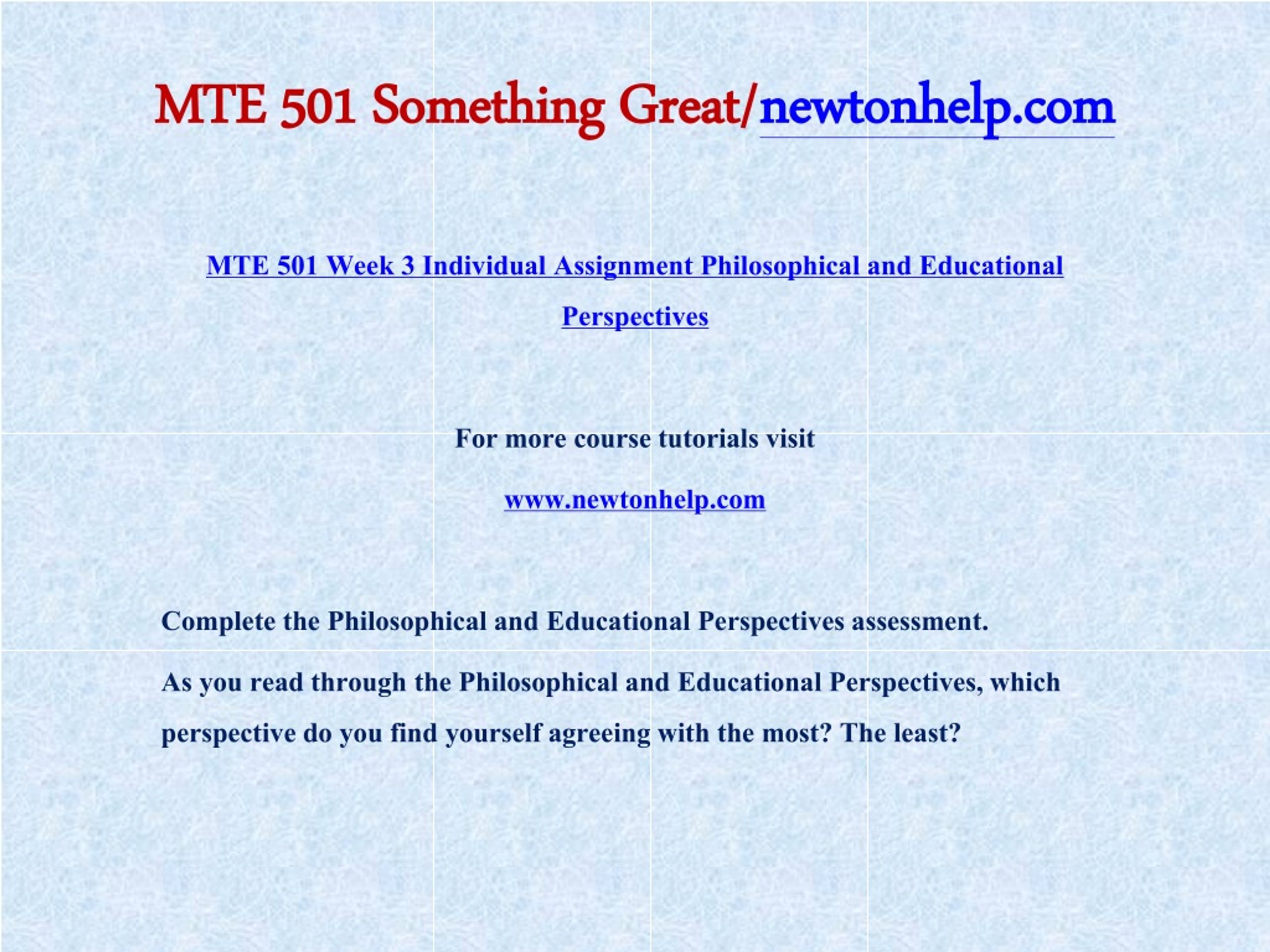 MTE 501 Something Great/newtonhelp.com

MTE 501 Week 3 Individual Assignment Philosophical and Educational Perspectives

For more course tutorials visit

www.newtonhelp.com

Complete the Philosophical and Educational Perspectives assessment.

As you read through the Philosophical and Educational Perspectives, which perspective do you find yourself agreeing with the most? The least?